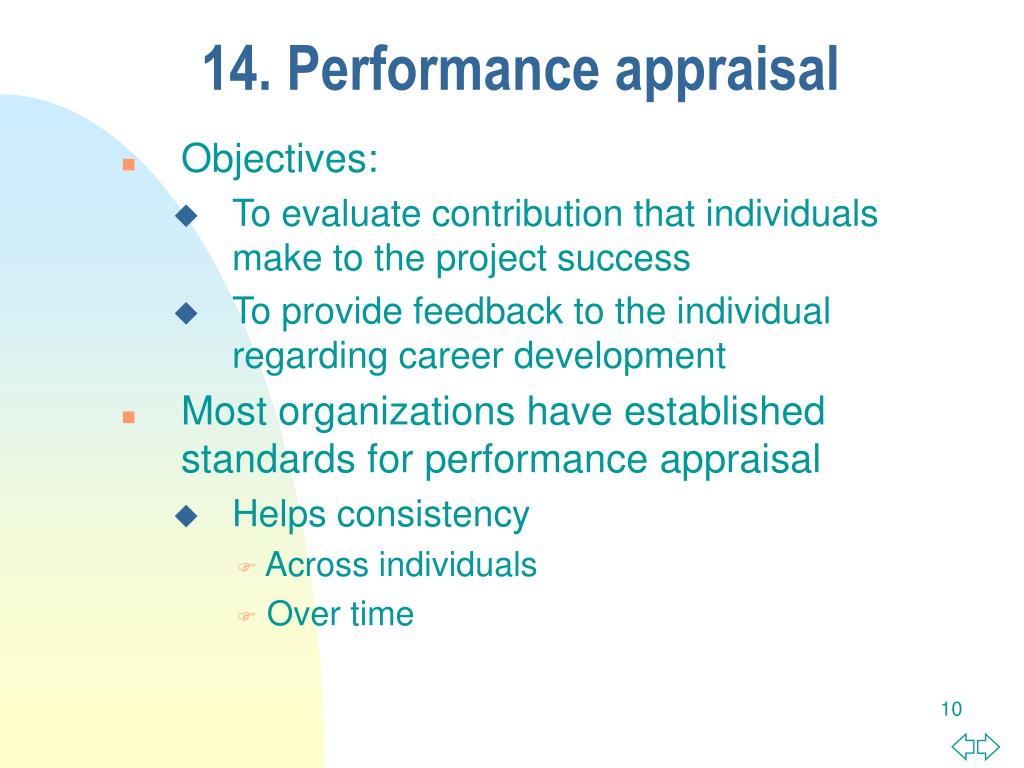 14. Performance appraisal

Objectives:

To evaluate contribution that individuals make to the project success

To provide feedback to the individual regarding career development

Most organizations have established standards for performance appraisal

Helps consistency

Across individuals

Over time

10